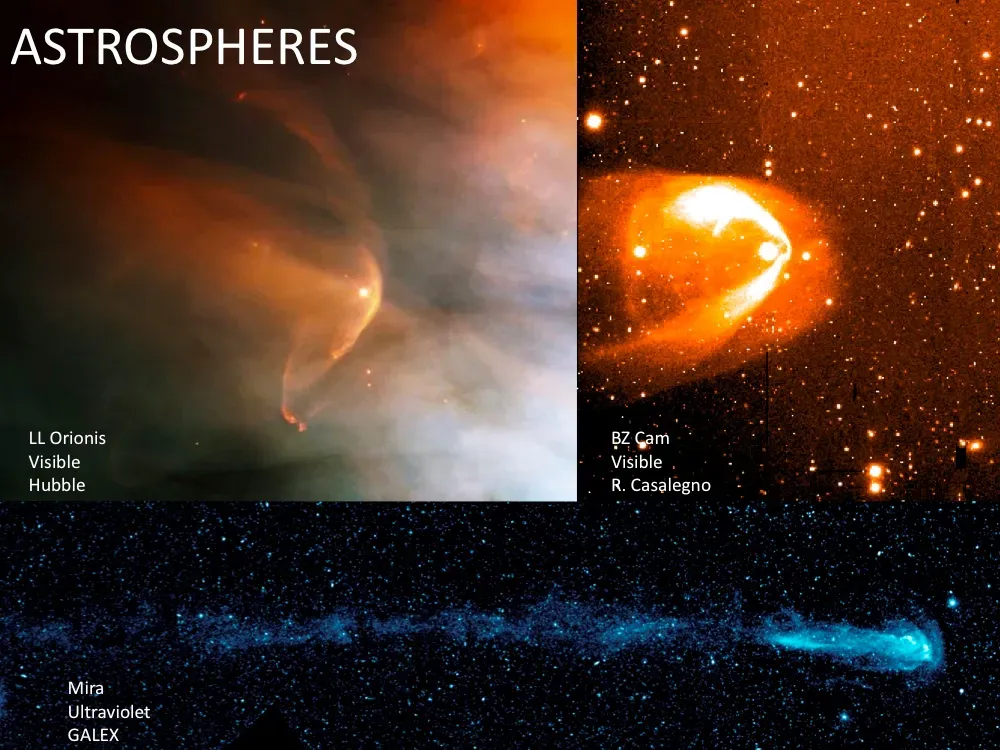 ASTROSPHERES

LL Orionis
Visible
Hubble

BZ Cam
Visible
R. Casalegno

Mira
Ultraviolet
GALEX